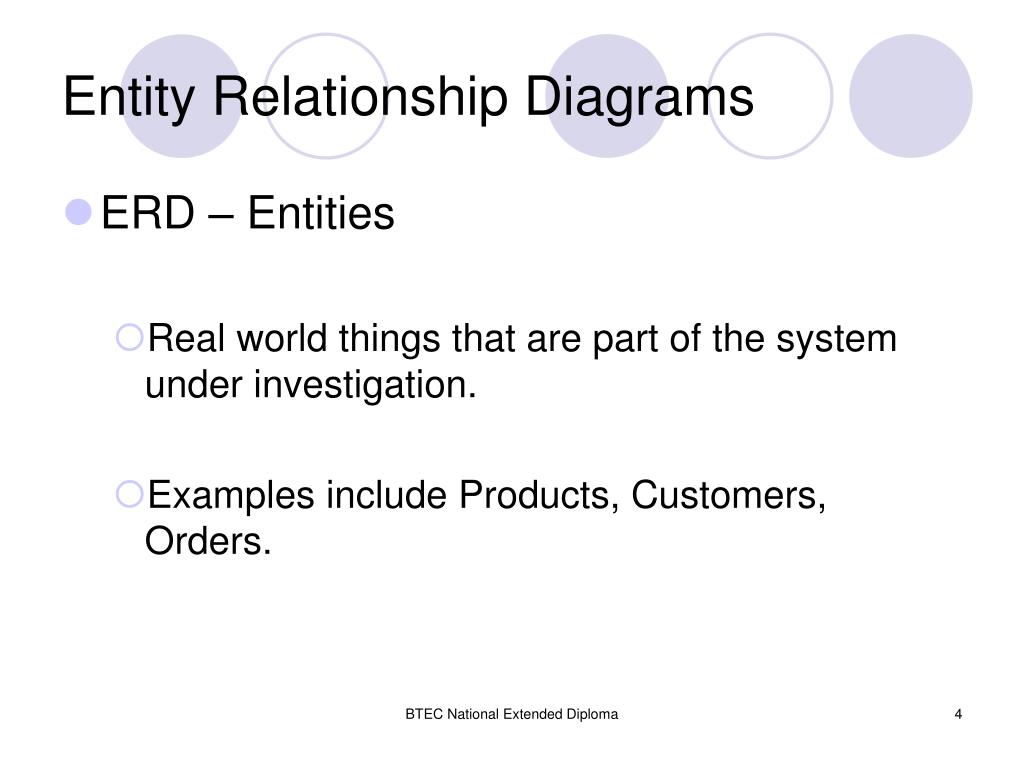 Entity Relationship Diagrams

ERD – Entities

Real world things that are part of the system under investigation.

Examples include Products, Customers, Orders.

BTEC National Extended Diploma

4